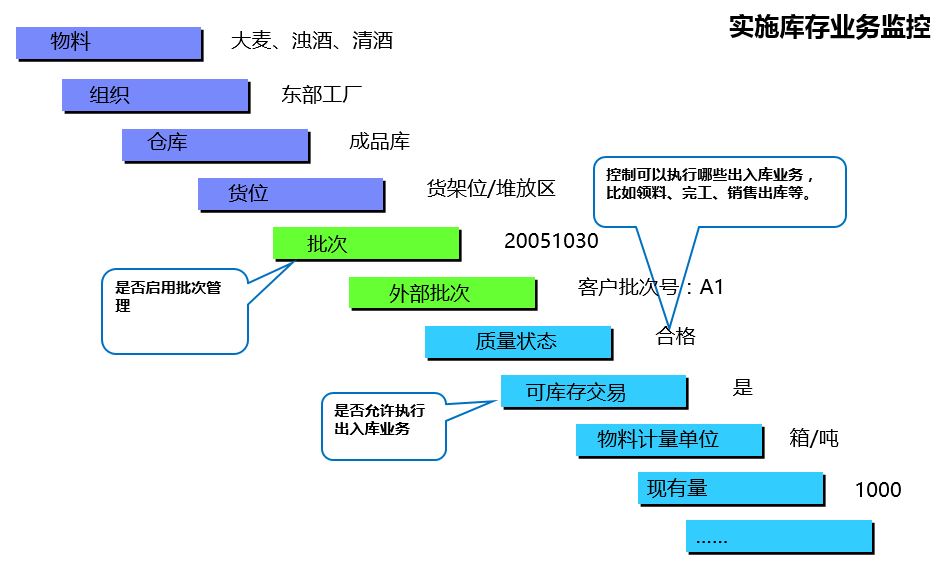 实施库存业务监控

物料 大麦、浊酒、清酒

组织 东部工厂

仓库 成品库

货位 货架位/堆放区

控制可以执行哪些出入库业务，比如领料、完工、销售出库等。

批次 20051030

是否启用批次管理

外部批次 客户批次号：A1

质量状态 合格

可库存交易 是

是否允许执行出入库业务

物料计量单位 箱/吨

现有量 1000

……